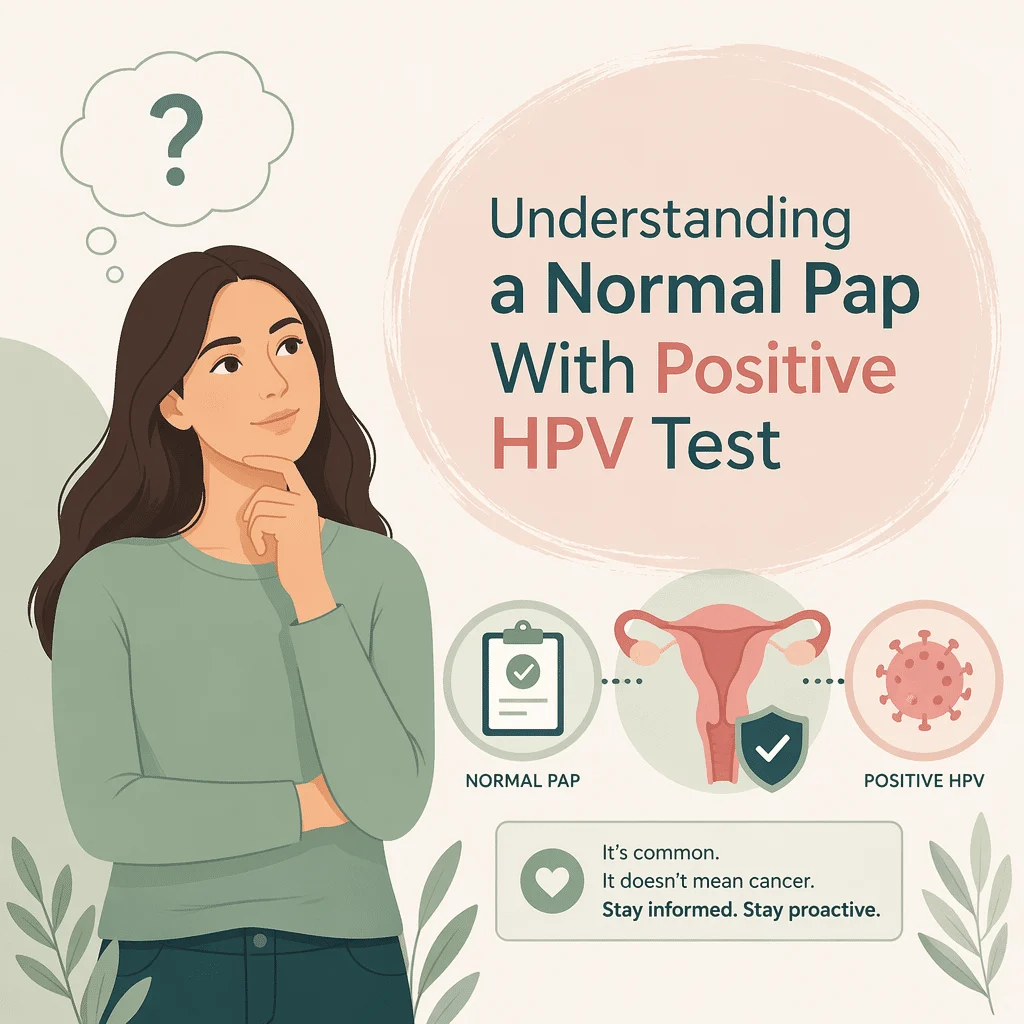 ?

Understanding a Normal Pap With Positive HPV Test

NORMAL PAP

POSITIVE HPV

It's common.
It doesn't mean cancer.
Stay informed. Stay proactive.